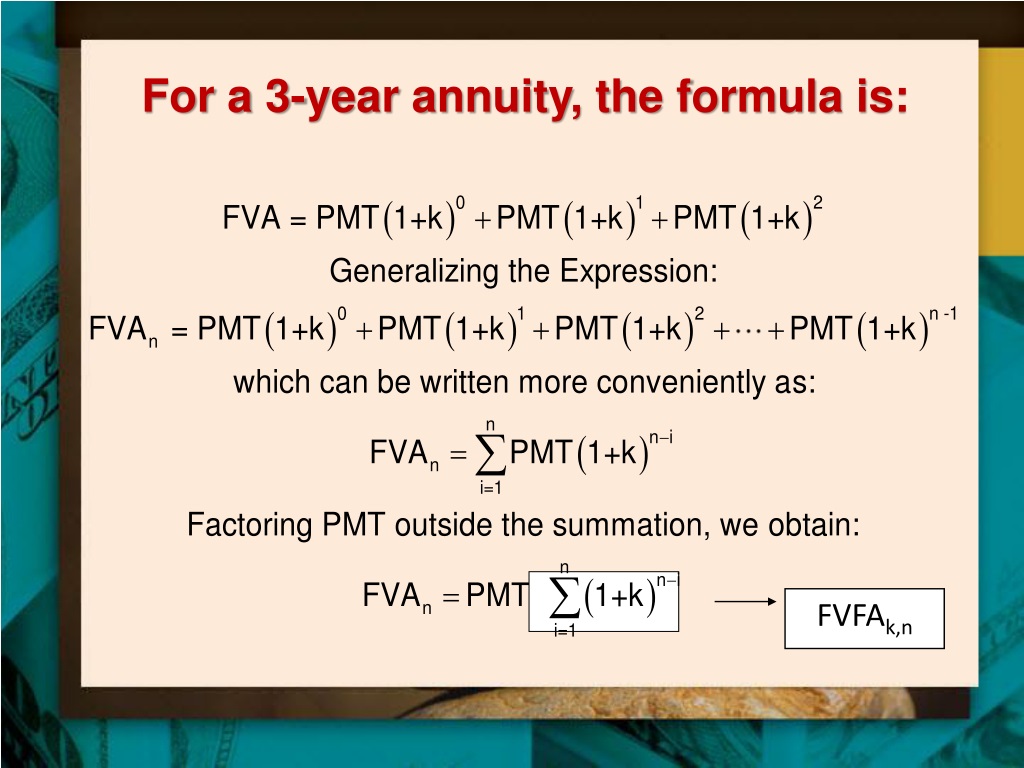 For a 3-year annuity, the formula is:

$FVA = PMT(1+k)^0 + PMT(1+k)^1 + PMT(1+k)^2$

Generalizing the Expression:

$FVA_n = PMT(1+k)^0 + PMT(1+k)^1 + PMT(1+k)^2 + \cdots + PMT(1+k)^{n-1}$

which can be written more conveniently as:

$FVA_n = \sum_{i=1}^{n} PMT(1+k)^{n-i}$

Factoring PMT outside the summation, we obtain:

$FVA_n = PMT \sum_{i=1}^{n} (1+k)^{n-}$

$FVFA_{k,n}$